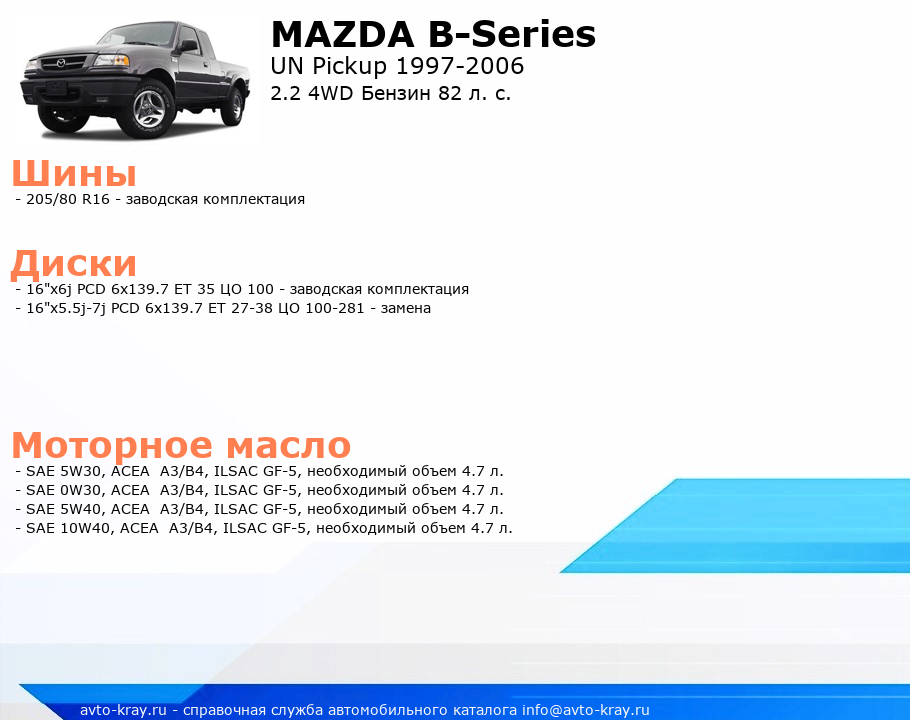 MAZDA B-Series
UN Pickup 1997-2006
2.2 4WD Бензин 82 л. с.

Шины
- 205/80 R16 - заводская комплектация

Диски
- 16"x6j PCD 6x139.7 ET 35 ЦО 100 - заводская комплектация
- 16"x5.5j-7j PCD 6x139.7 ET 27-38 ЦО 100-281 - замена

Моторное масло
- SAE 5W30, ACEA A3/B4, ILSAC GF-5, необходимый объем 4.7 л.
- SAE 0W30, ACEA A3/B4, ILSAC GF-5, необходимый объем 4.7 л.
- SAE 5W40, ACEA A3/B4, ILSAC GF-5, необходимый объем 4.7 л.
- SAE 10W40, ACEA A3/B4, ILSAC GF-5, необходимый объем 4.7 л.

avto-kray.ru - справочная служба автомобильного каталога info@avto-kray.ru